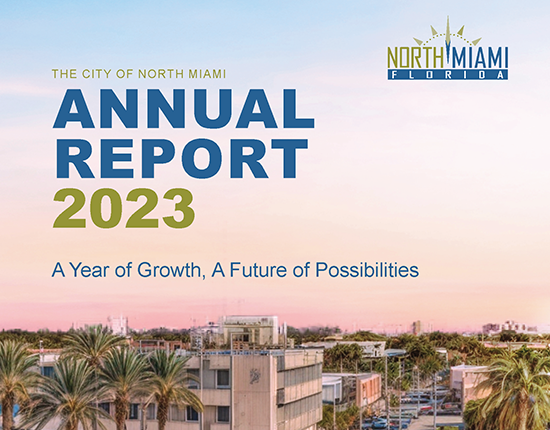 NORTH MIAMI
FLORIDA

THE CITY OF NORTH MIAMI

ANNUAL REPORT 2023

A Year of Growth, A Future of Possibilities